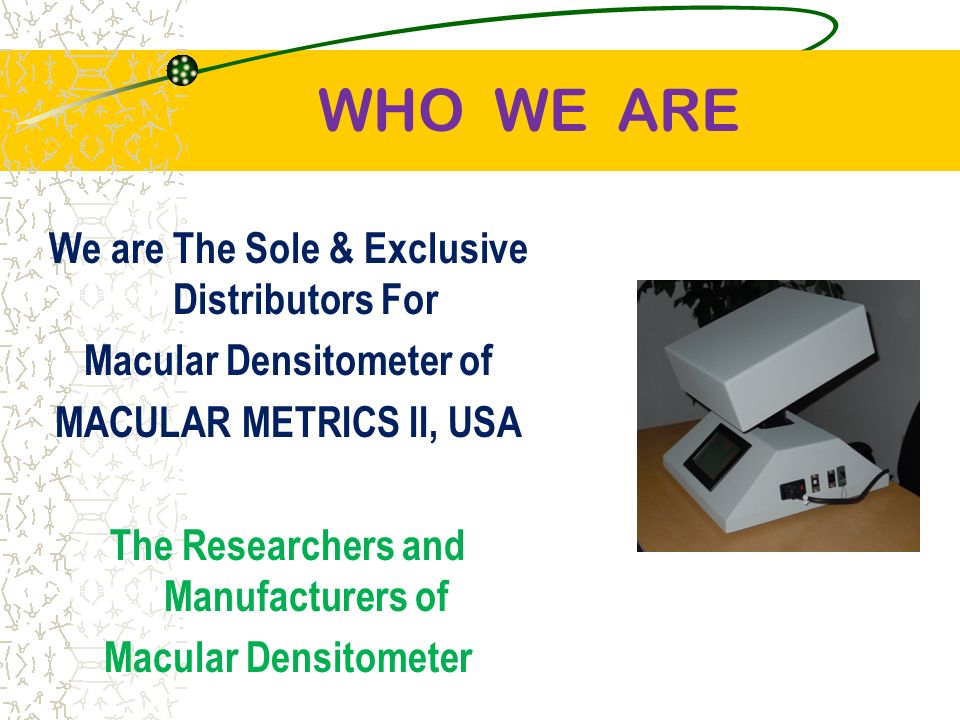 WHO WE ARE

We are The Sole & Exclusive Distributors For Macular Densitometer of MACULAR METRICS II, USA

The Researchers and Manufacturers of Macular Densitometer